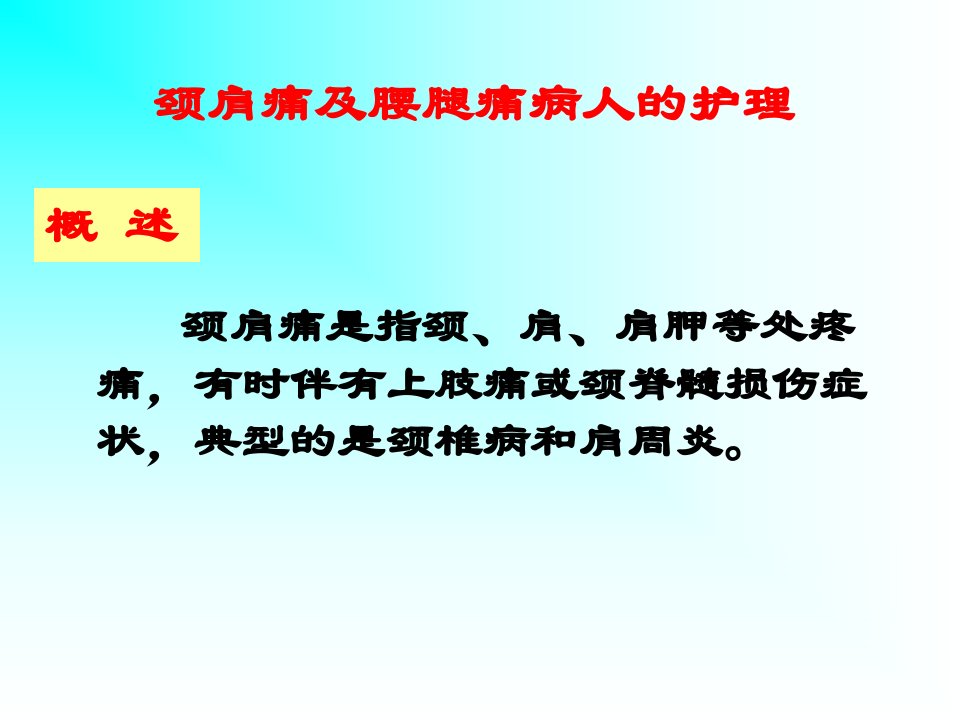 颈肩痛及腰腿痛病人的护理

概 述

颈肩痛是指颈、肩、肩胛等处疼痛，有时伴有上肢痛或颈脊髓损伤症状，典型的是颈椎病和肩周炎。